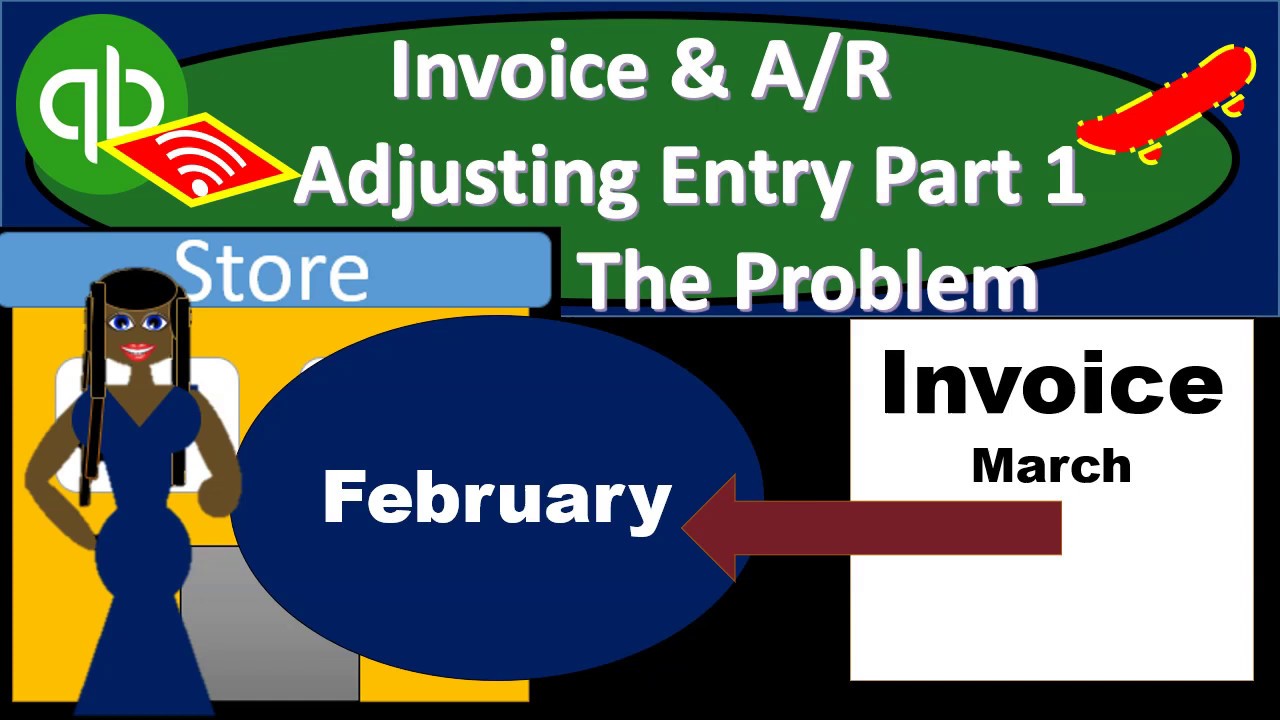 qb

Invoice & A/R
Adjusting Entry Part 1
The Problem

Store

February

Invoice
March